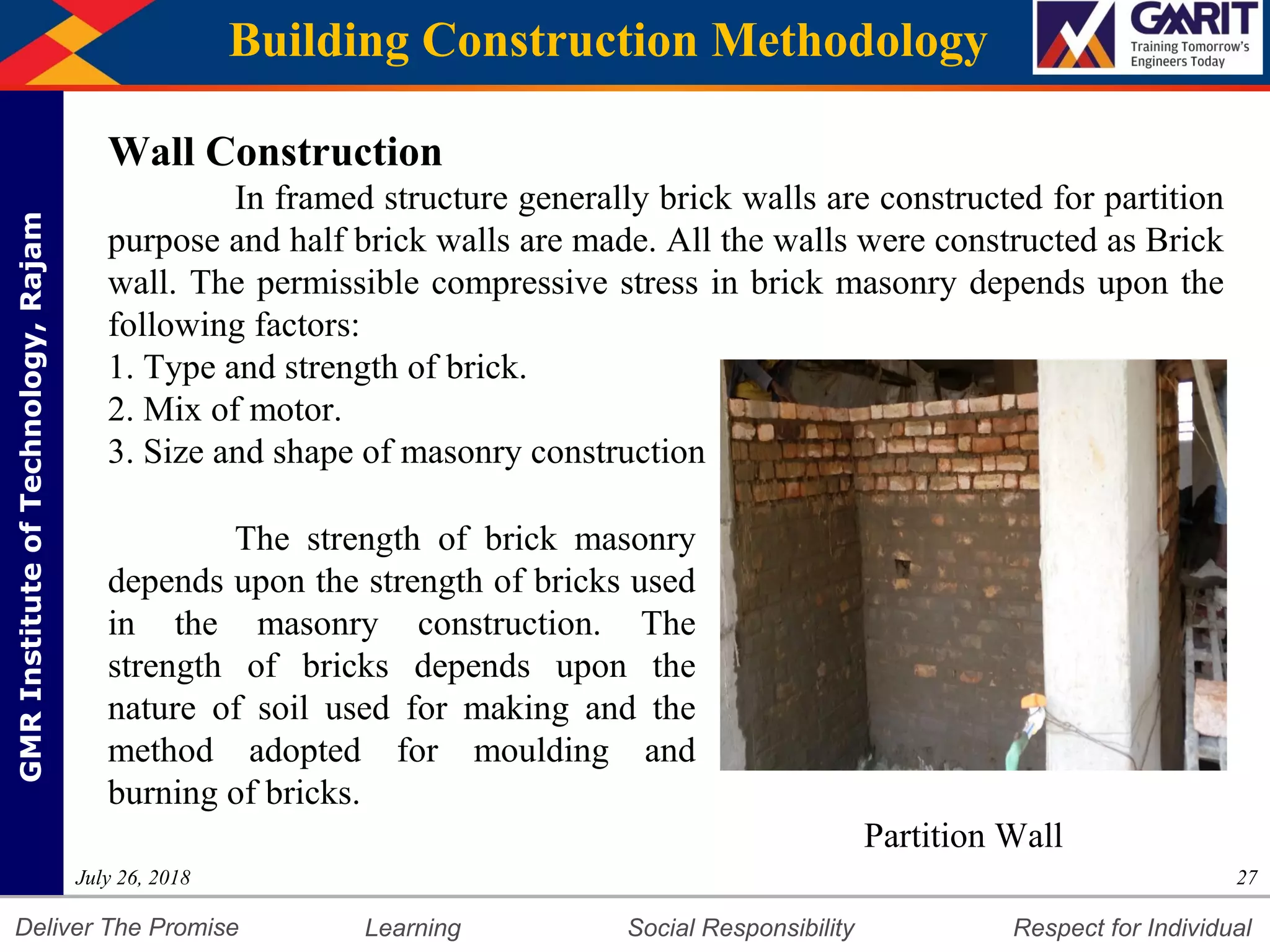 Building Construction Methodology

GMRIT
Training Tomorrow's Engineers Today

GMR Institute of Technology, Rajam

Wall Construction

In framed structure generally brick walls are constructed for partition purpose and half brick walls are made. All the walls were constructed as Brick wall. The permissible compressive stress in brick masonry depends upon the following factors:

1. Type and strength of brick.
2. Mix of motor.
3. Size and shape of masonry construction

The strength of brick masonry depends upon the strength of bricks used in the masonry construction. The strength of bricks depends upon the nature of soil used for making and the method adopted for moulding and burning of bricks.

Partition Wall

July 26, 2018

27

Deliver The Promise Learning Social Responsibility Respect for Individual